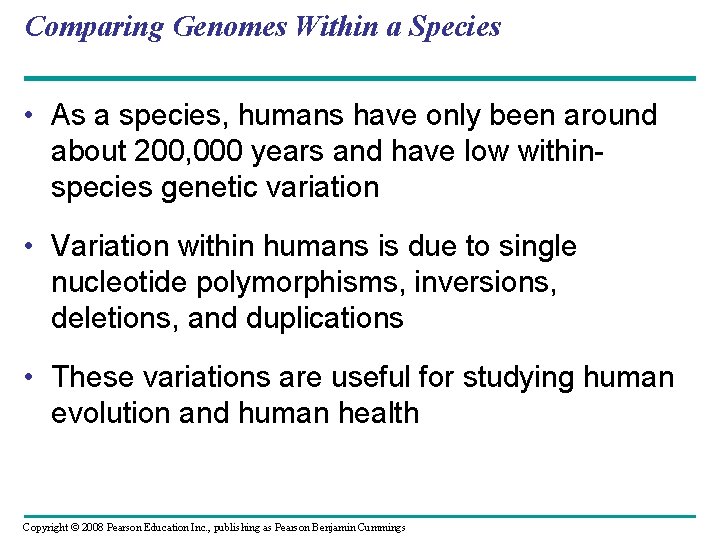 Comparing Genomes Within a Species

• As a species, humans have only been around about 200,000 years and have low within-species genetic variation

• Variation within humans is due to single nucleotide polymorphisms, inversions, deletions, and duplications

• These variations are useful for studying human evolution and human health

Copyright © 2008 Pearson Education Inc., publishing as Pearson Benjamin Cummings